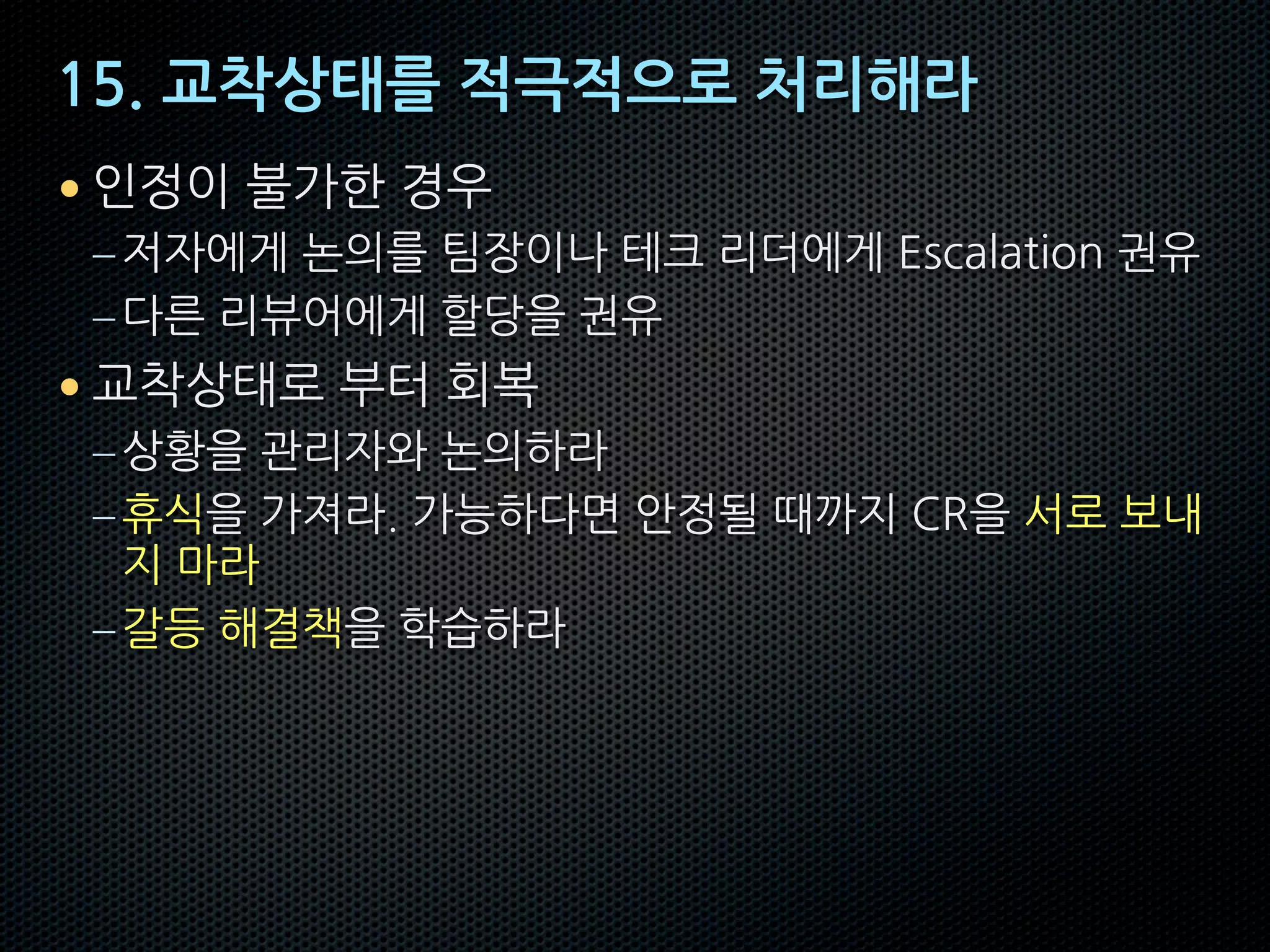 15. 교착상태를 적극적으로 처리해라

• 인정이 불가한 경우

– 저자에게 논의를 팀장이나 테크 리더에게 Escalation 권유

– 다른 리뷰어에게 할당을 권유

• 교착상태로 부터 회복

– 상황을 관리자와 논의하라

– 휴식을 가져라. 가능하다면 안정될 때까지 CR을 서로 보내지 마라

– 갈등 해결책을 학습하라